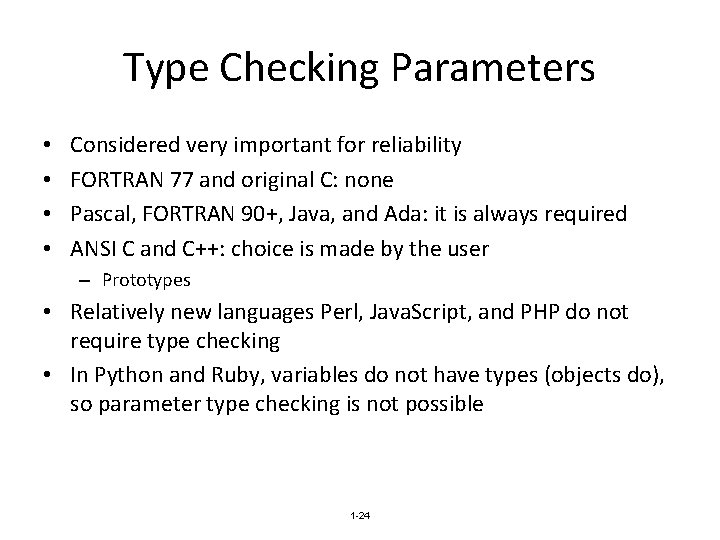 Type Checking Parameters

• Considered very important for reliability
• FORTRAN 77 and original C: none
• Pascal, FORTRAN 90+, Java, and Ada: it is always required
• ANSI C and C++: choice is made by the user
– Prototypes
• Relatively new languages Perl, JavaScript, and PHP do not require type checking
• In Python and Ruby, variables do not have types (objects do), so parameter type checking is not possible

1-24